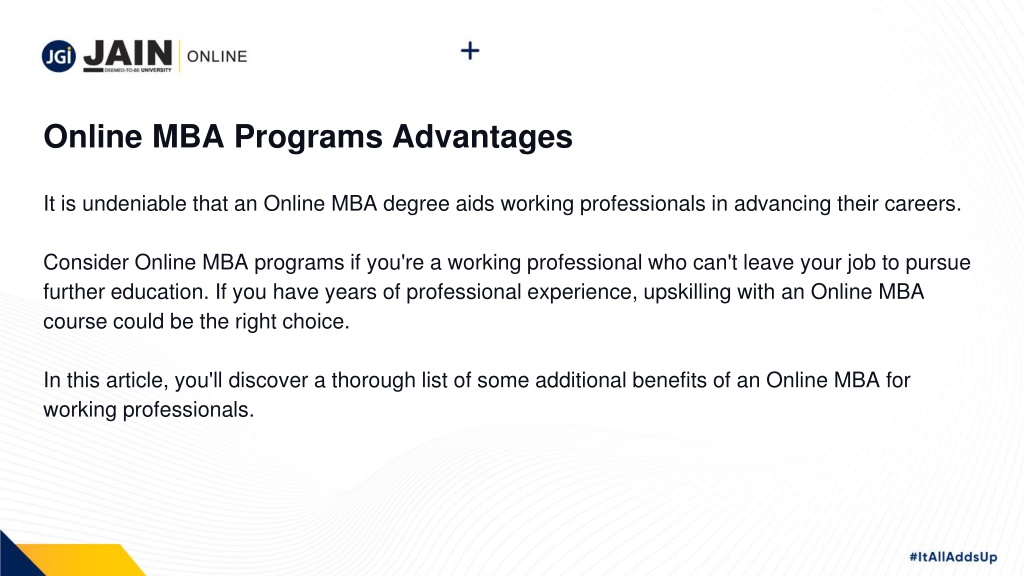 JGi JAIN DEEMED-TO-BE UNIVERSITY ONLINE

+

Online MBA Programs Advantages

It is undeniable that an Online MBA degree aids working professionals in advancing their careers.

Consider Online MBA programs if you're a working professional who can't leave your job to pursue further education. If you have years of professional experience, upskilling with an Online MBA course could be the right choice.

In this article, you'll discover a thorough list of some additional benefits of an Online MBA for working professionals.

#ItAllAddsUp